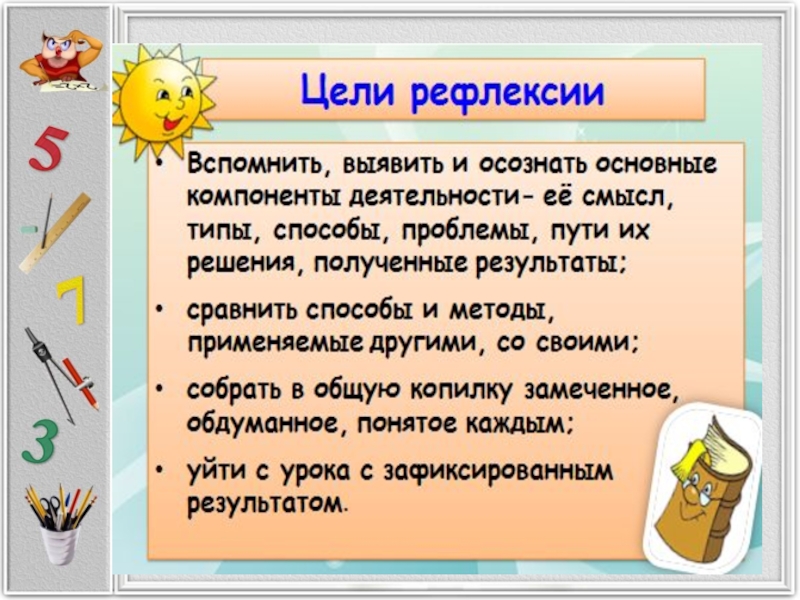 5

7

3

Цели рефлексии

• Вспомнить, выявить и осознать основные компоненты деятельности- её смысл, типы, способы, проблемы, пути их решения, полученные результаты;

• сравнить способы и методы, применяемые другими, со своими;

• собрать в общую копилку замеченное, обдуманное, понятое каждым;

• уйти с урока с зафиксированным результатом.